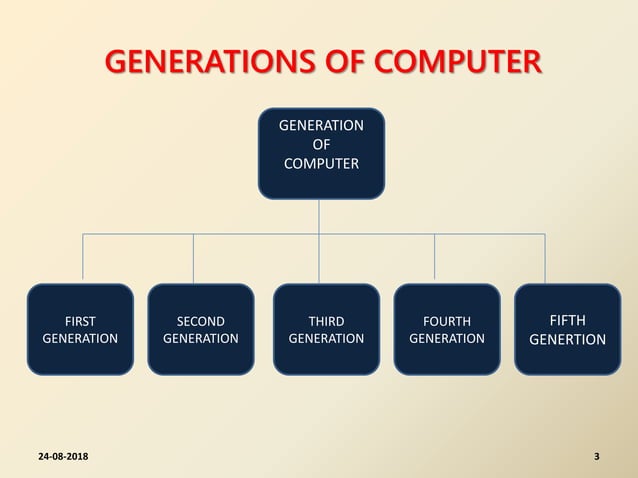 GENERATIONS OF COMPUTER

GENERATION OF COMPUTER

FIRST GENERATION

SECOND GENERATION

THIRD GENERATION

FOURTH GENERATION

FIFTH GENERTION

24-08-2018

3